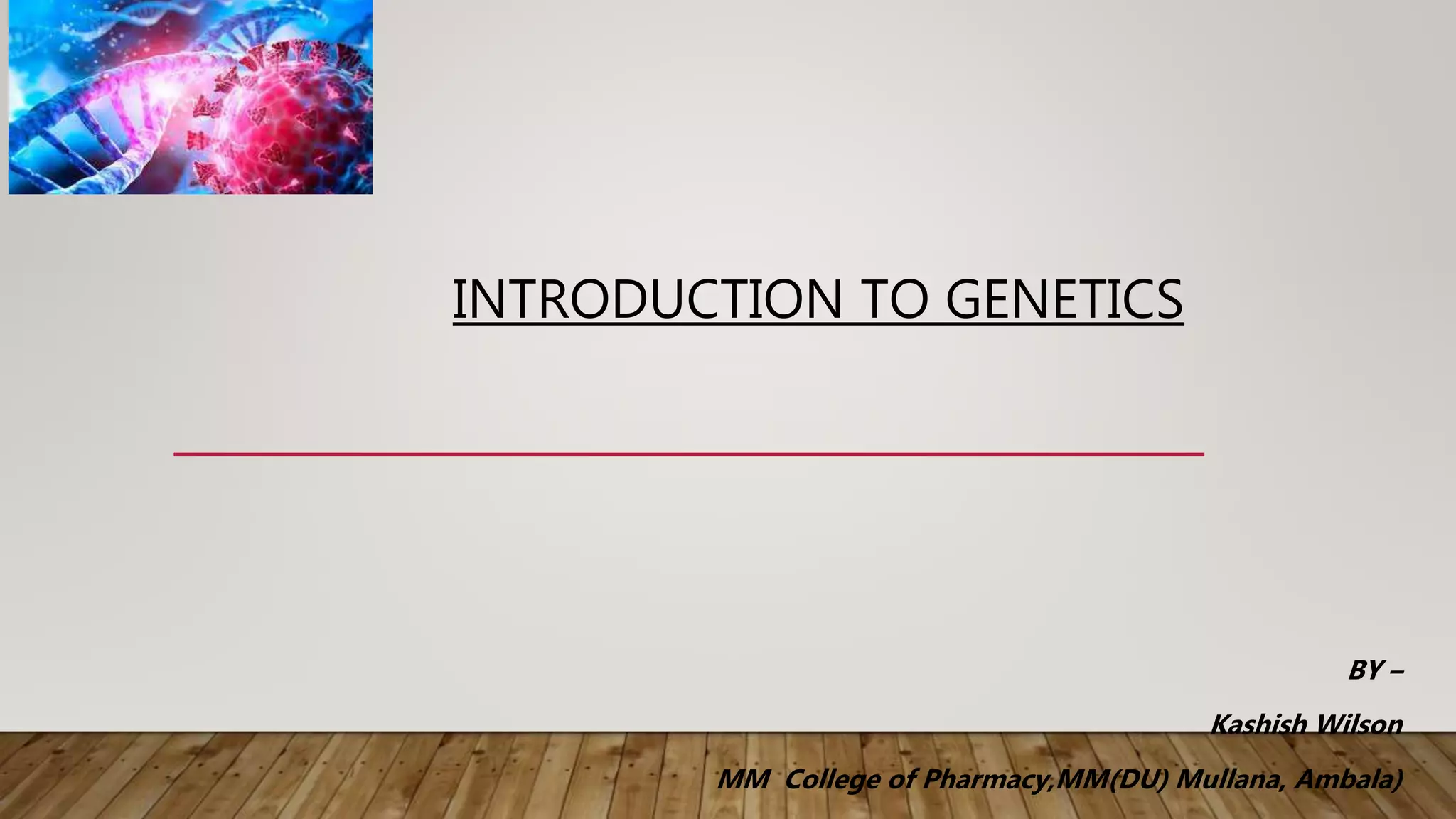 INTRODUCTION TO GENETICS

BY –

Kashish Wilson

MM College of Pharmacy,MM(DU) Mullana, Ambala)